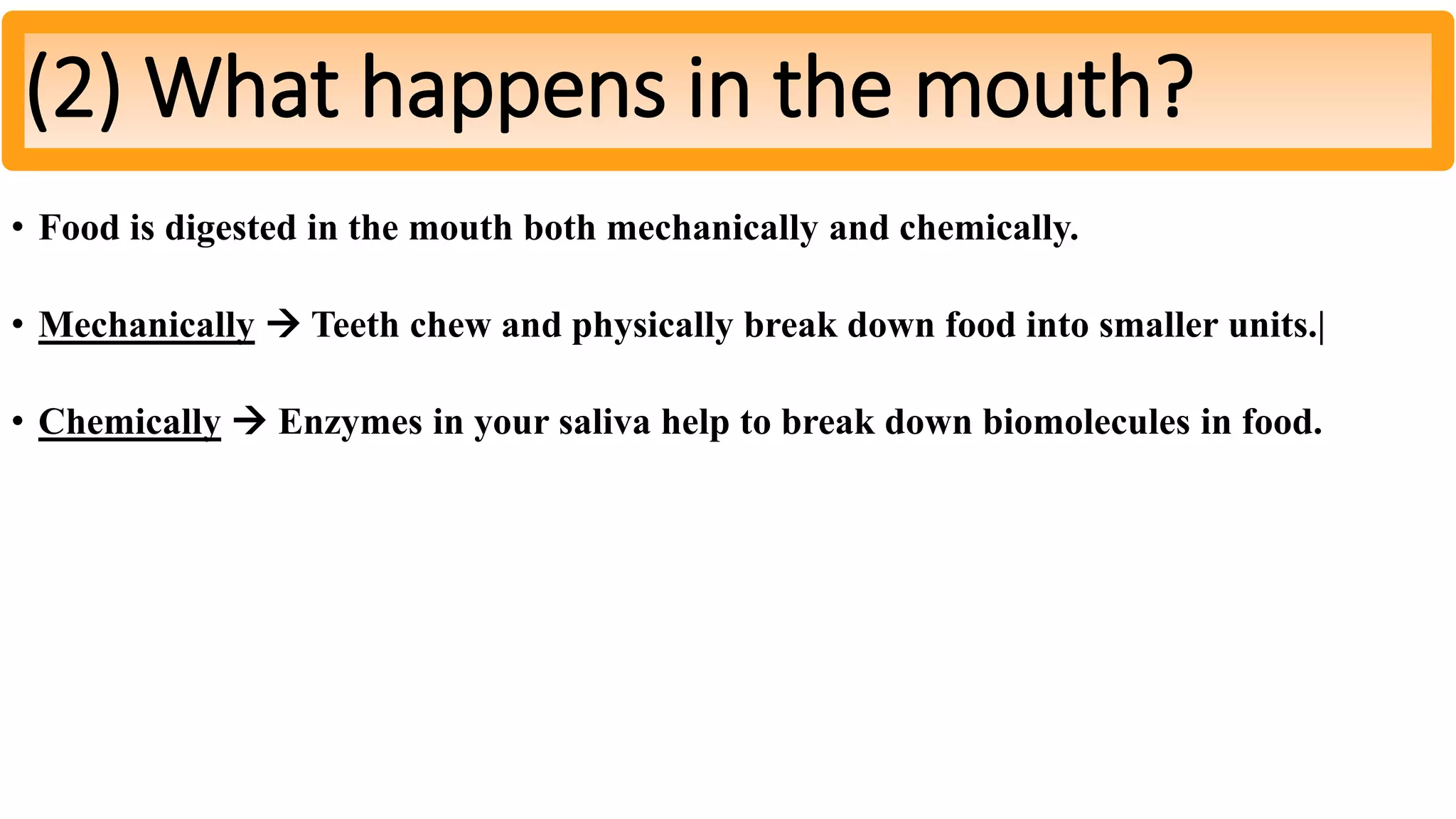 (2) What happens in the mouth?

• Food is digested in the mouth both mechanically and chemically.

• Mechanically → Teeth chew and physically break down food into smaller units.

• Chemically → Enzymes in your saliva help to break down biomolecules in food.